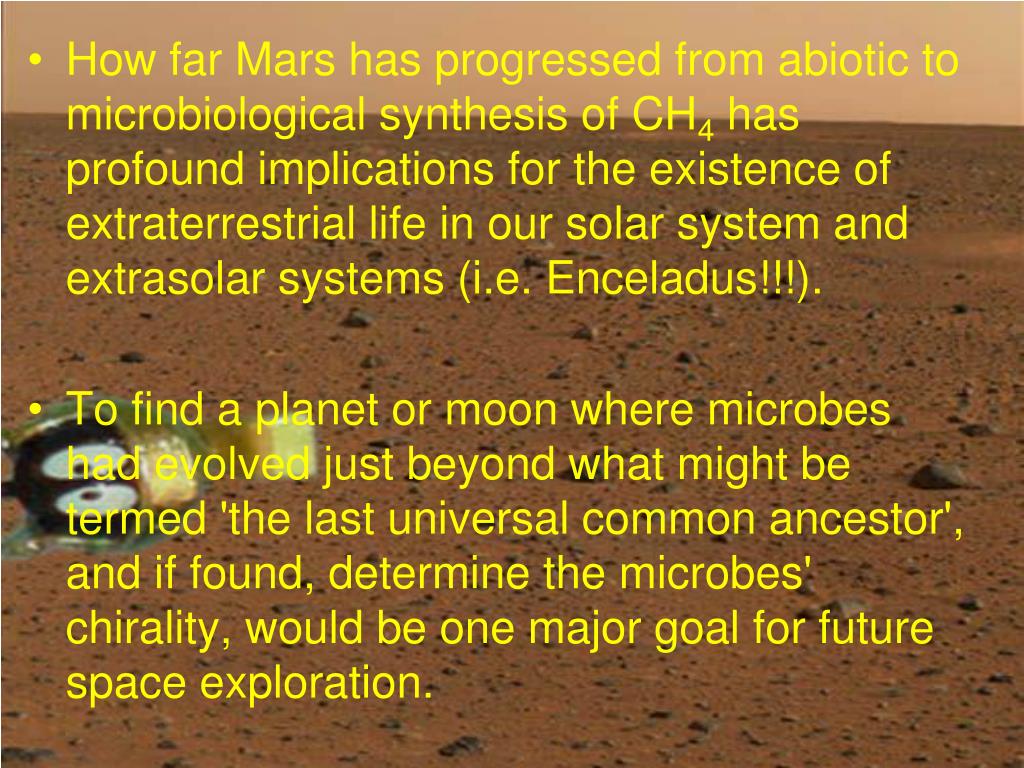 • How far Mars has progressed from abiotic to microbiological synthesis of $CH_4$ has profound implications for the existence of extraterrestrial life in our solar system and extrasolar systems (i.e. Enceladus!!!).

• To find a planet or moon where microbes had evolved just beyond what might be termed 'the last universal common ancestor', and if found, determine the microbes' chirality, would be one major goal for future space exploration.